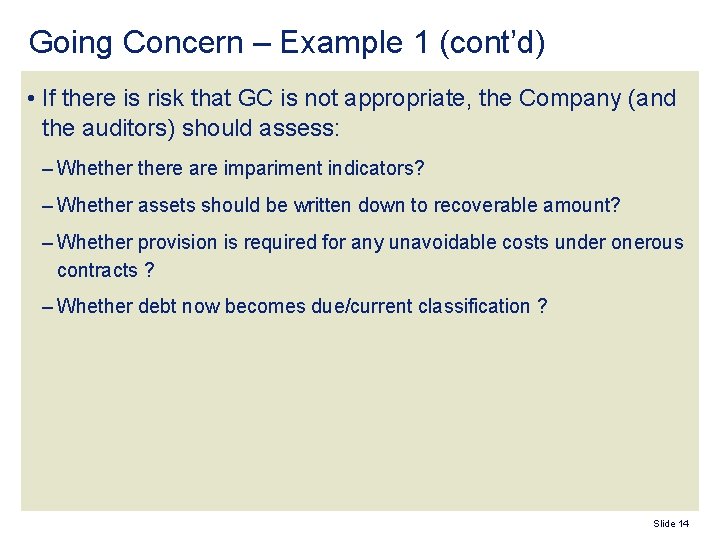 Going Concern – Example 1 (cont'd)

• If there is risk that GC is not appropriate, the Company (and the auditors) should assess:

– Whether there are impariment indicators?

– Whether assets should be written down to recoverable amount?

– Whether provision is required for any unavoidable costs under onerous contracts ?

– Whether debt now becomes due/current classification ?

Slide 14